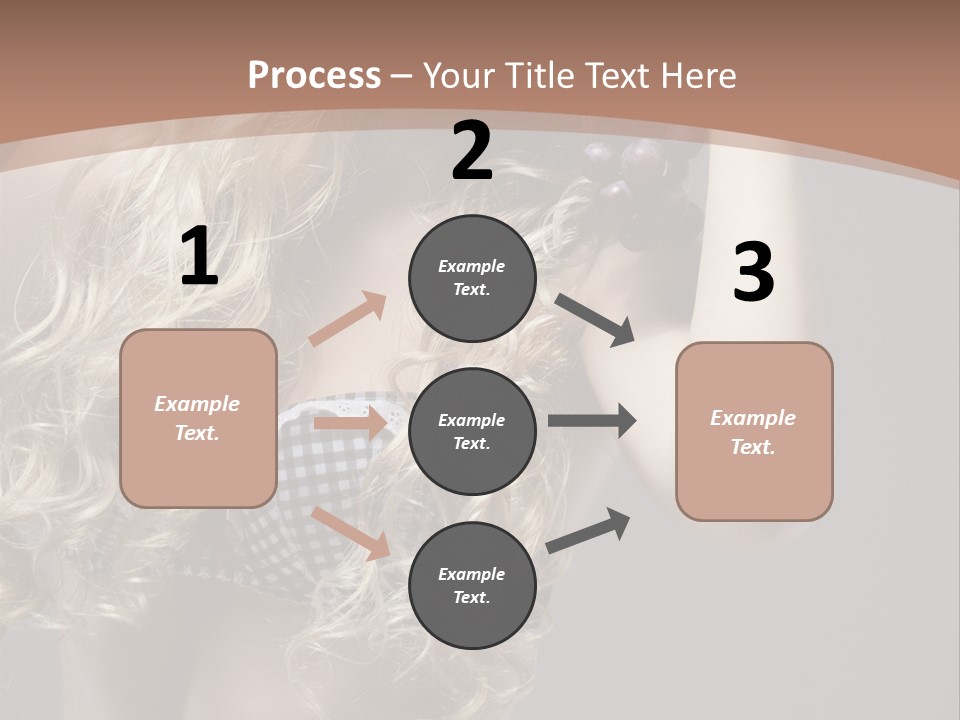 Process – Your Title Text Here

1

Example Text.

2

Example Text.

Example Text.

Example Text.

3

Example Text.